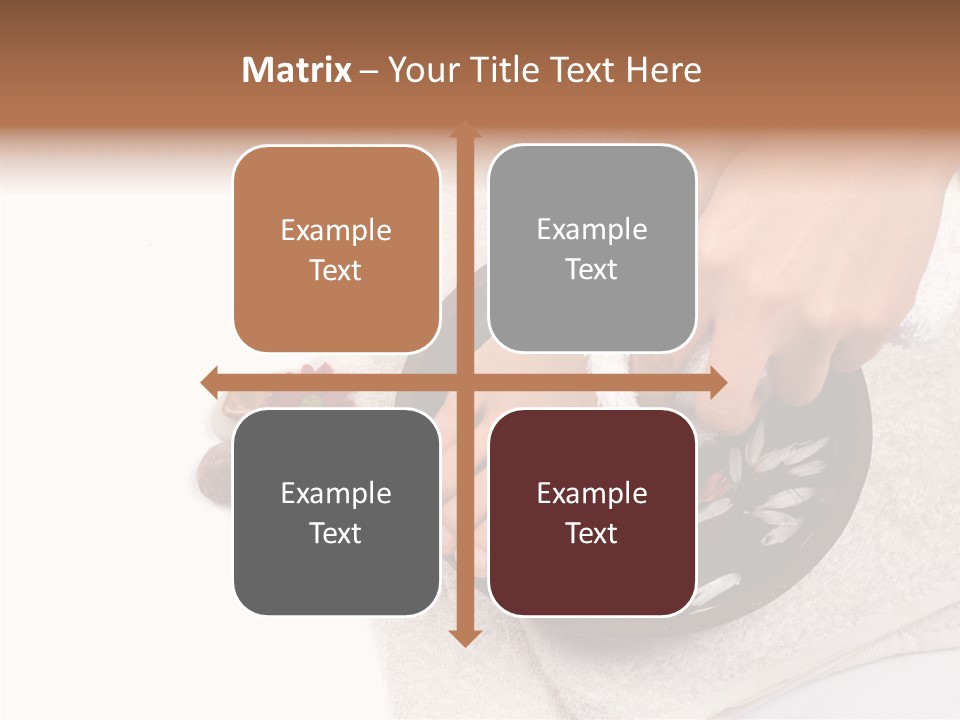 Matrix – Your Title Text Here

Example Text

Example Text

Example Text

Example Text